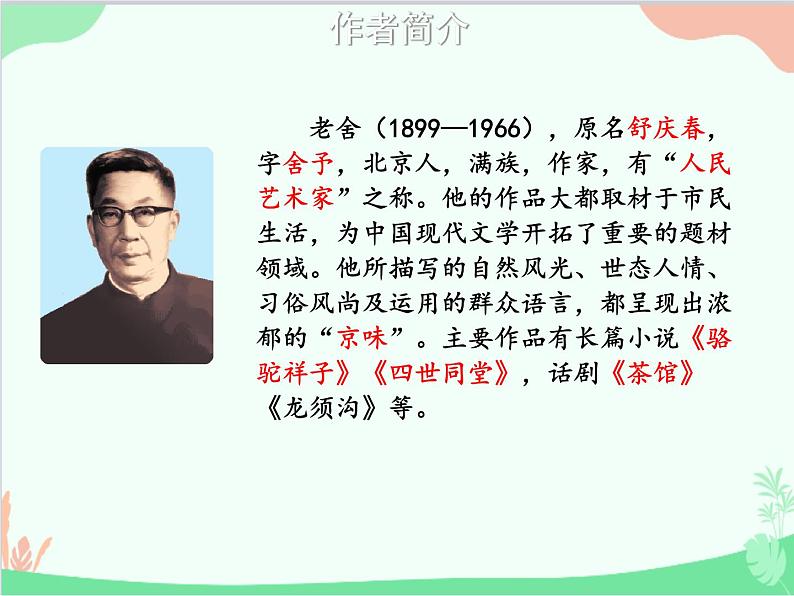 作者简介

老舍（1899—1966），原名舒庆春，字舍予，北京人，满族，作家，有“人民艺术家”之称。他的作品大都取材于市民生活，为中国现代文学开拓了重要的题材领域。他所描写的自然风光、世态人情、习俗风尚及运用的群众语言，都呈现出浓郁的“京味”。主要作品有长篇小说《骆驼祥子》《四世同堂》，话剧《茶馆》《龙须沟》等。